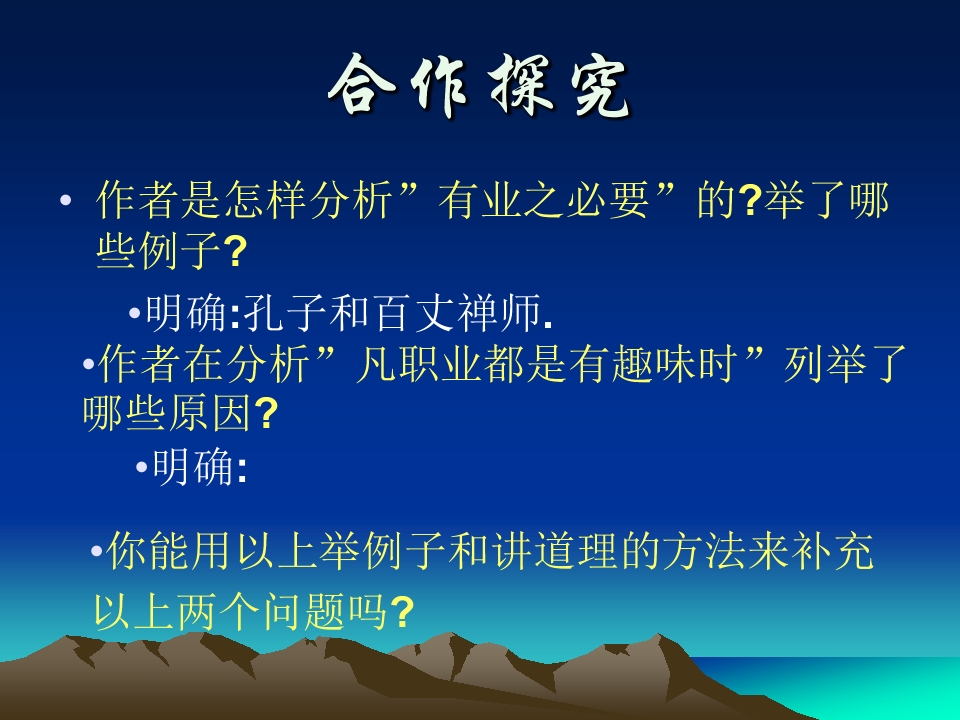 合作探究

• 作者是怎样分析”有业之必要”的?举了哪些例子?

•明确:孔子和百丈禅师.

•作者在分析”凡职业都是有趣味时”列举了哪些原因?

•明确:

•你能用以上举例子和讲道理的方法来补充以上两个问题吗?